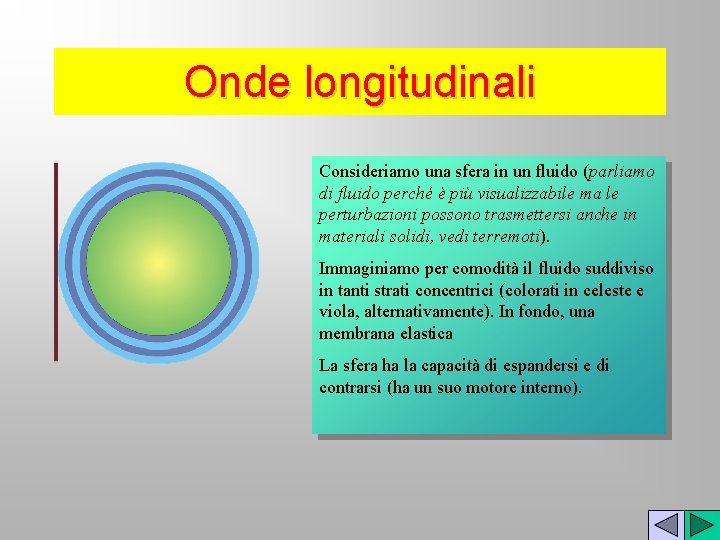 Onde longitudinali

Consideriamo una sfera in un fluido (parliamo di fluido perché è più visualizzabile ma le perturbazioni possono trasmettersi anche in materiali solidi, vedi terremoti).

Immaginiamo per comodità il fluido suddiviso in tanti strati concentrici (colorati in celeste e viola, alternativamente). In fondo, una membrana elastica

La sfera ha la capacità di espandersi e di contrarsi (ha un suo motore interno).